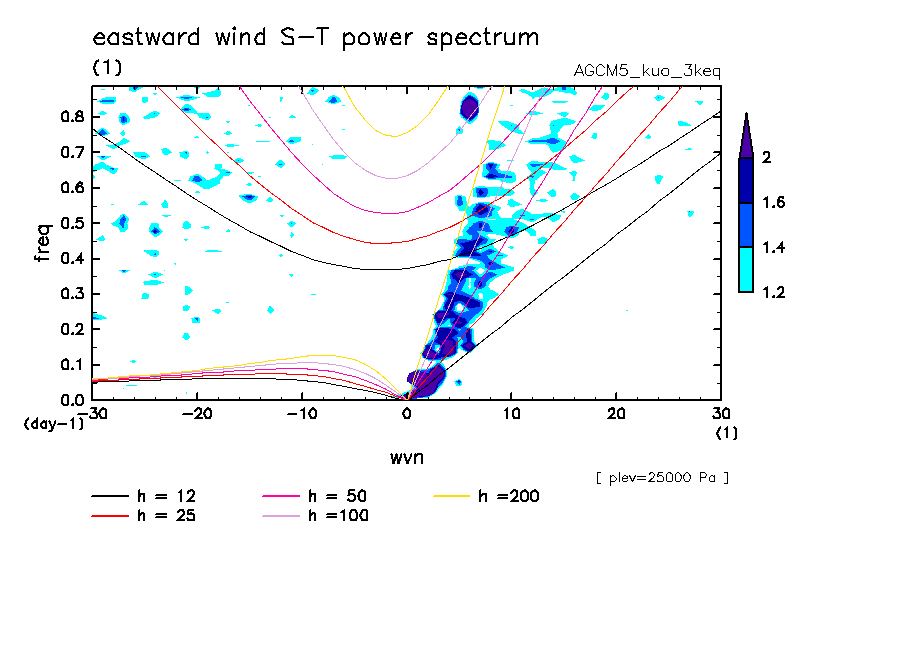 eastward wind S-T power spectrum

(1)

AGCM5_kuo_3keq

freq

0.8
0.7
0.6
0.5
0.4
0.3
0.2
0.1
0.0

(day-1)

-30
-20
-10
0
10
20
30

(1)

wvn

2
1.6
1.4
1.2

[ plev=25000 Pa ]

h = 12
h = 25
h = 50
h =100
h =200